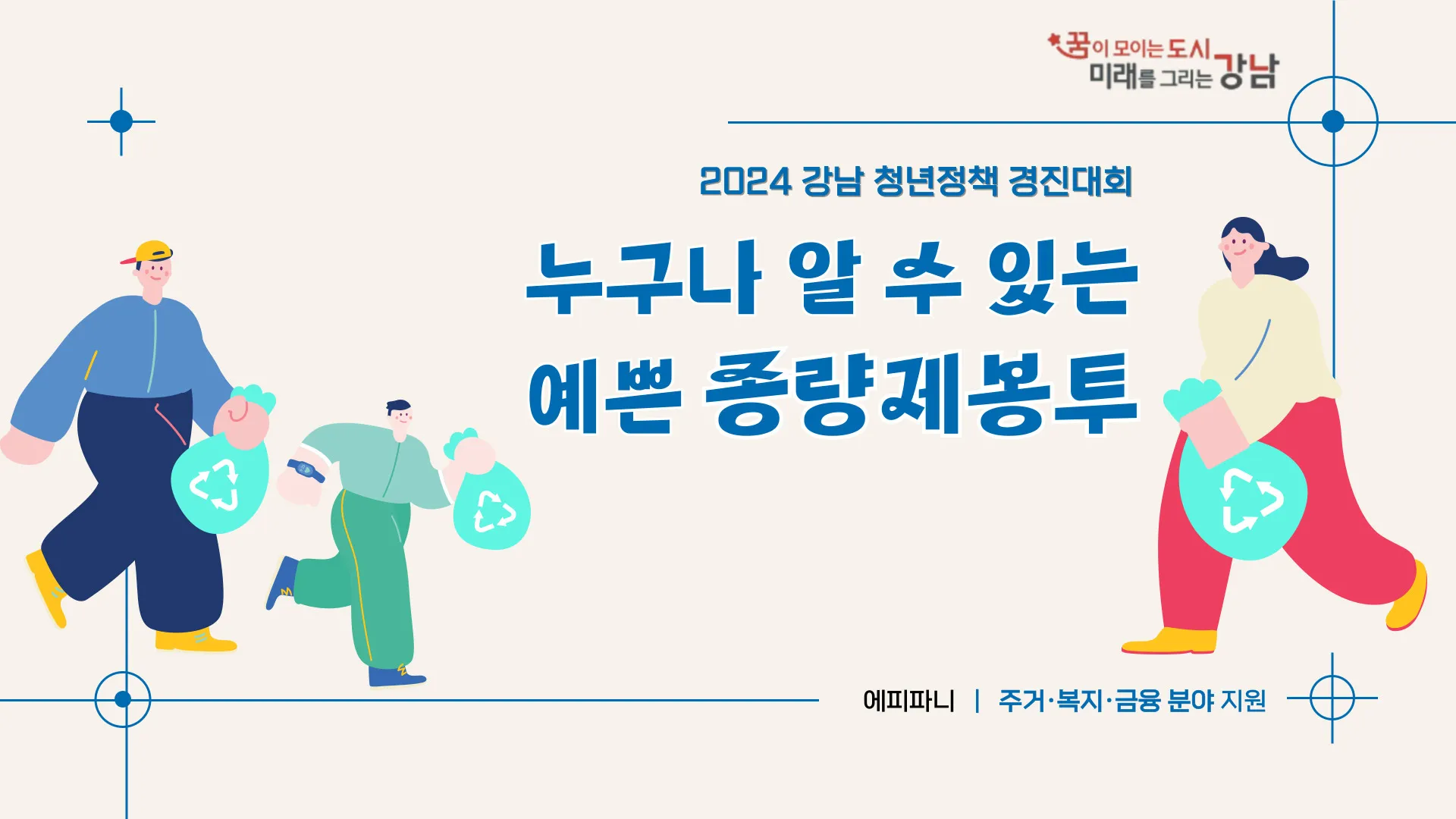 꿈이 모이는 도시 미래를 그리는 강남

2024 강남 청년정책 경진대회

누구나 알 수 있는 예쁜 종량제봉투

에피파니 | 주거·복지·금융 분야 지원